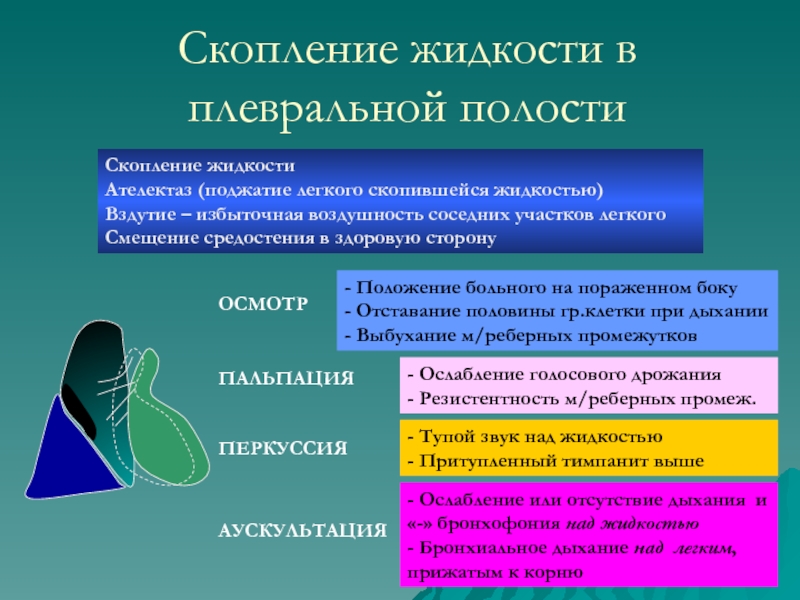 Скопление жидкости в плевральной полости

Скопление жидкости
Ателектаз (поджатие легкого скопившейся жидкостью)
Вздутие – избыточная воздушность соседних участков легкого
Смещение средостения в здоровую сторону

ОСМОТР

- Положение больного на пораженном боку
- Отставание половины гр.клетки при дыхании
- Выбухание м/реберных промежутков

ПАЛЬПАЦИЯ

- Ослабление голосового дрожания
- Резистентность м/реберных промеж.

ПЕРКУССИЯ

- Тупой звук над жидкостью
- Притупленный тимпанит выше

АУСКУЛЬТАЦИЯ

- Ослабление или отсутствие дыхания и «-» бронхофония над жидкостью
- Бронхиальное дыхание над легким, прижатым к корню